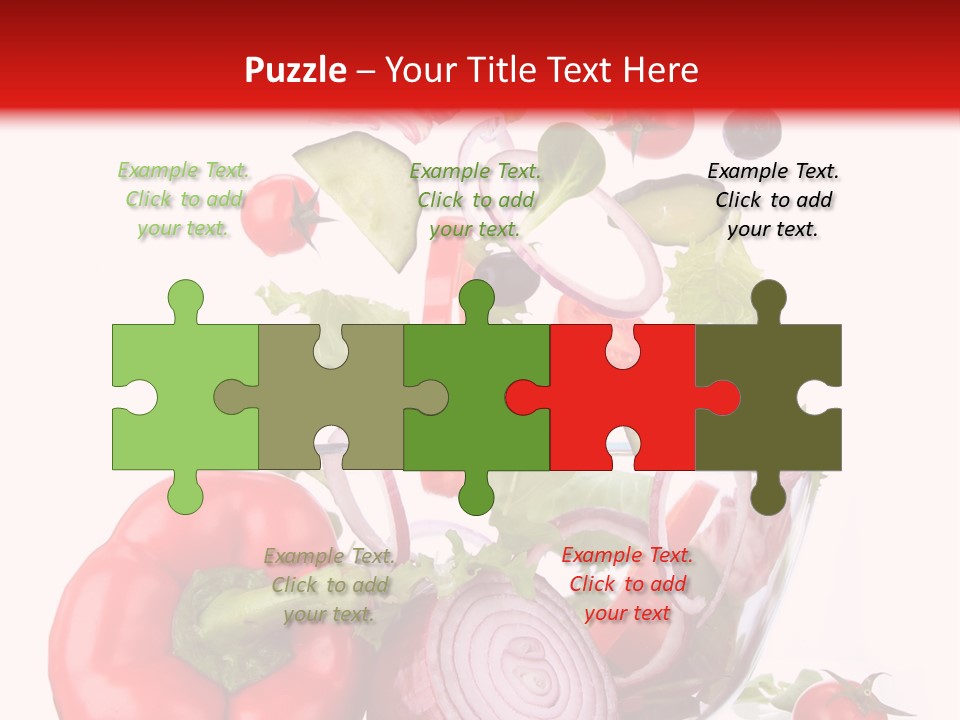 Puzzle – Your Title Text Here

Example Text. Click to add your text.

Example Text. Click to add your text.

Example Text. Click to add your text.

Example Text. Click to add your text.

Example Text. Click to add your text